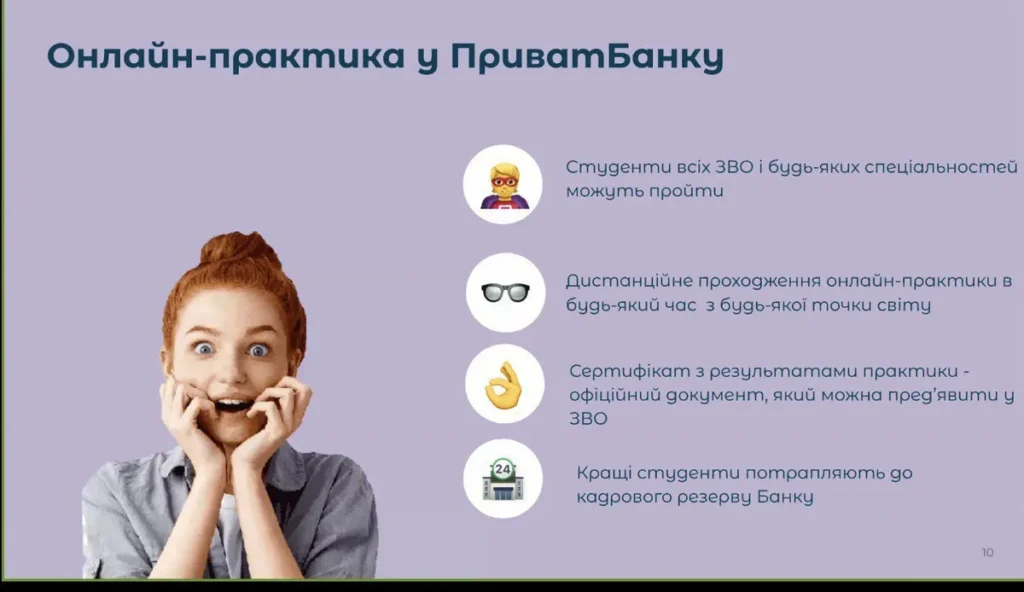 Онлайн-практика у ПриватБанку

Студенти всіх ЗВО і будь-яких спеціальностей можуть пройти

Дистанційне проходження онлайн-практики в будь-який час з будь-якої точки світу

Сертифікат з результатами практики - офіційний документ, який можна пред'явити у ЗВО

24

Кращі студенти потрапляють до кадрового резерву Банку

10